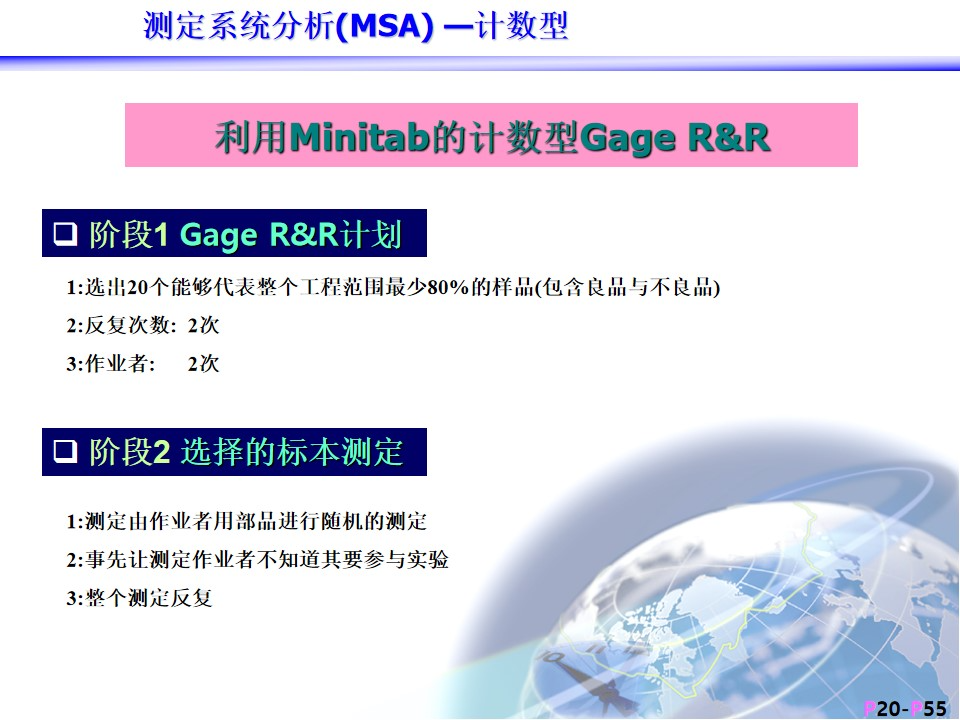 测定系统分析(MSA) —计数型

利用Minitab的计数型Gage R&R

❑ 阶段1 Gage R&R计划

1:选出20个能够代表整个工程范围最少80%的样品(包含良品与不良品)

2:反复次数: 2次

3:作业者: 2次

❑ 阶段2 选择的标本测定

1:测定由作业者用部品进行随机的测定

2:事先让测定作业者不知道其要参与实验

3:整个测定反复

P20-P55